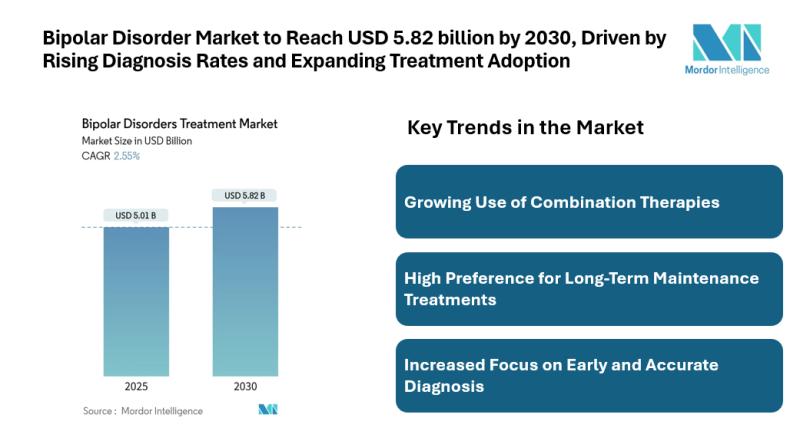 Bipolar Disorder Market to Reach USD 5.82 billion by 2030, Driven by Rising Diagnosis Rates and Expanding Treatment Adoption

Mordor Intelligence

Bipolar Disorders Treatment Market
Market Size in USD Billion
CAGR 2.55%

USD 5.01 B
USD 5.82 B

2025
2030

Source : Mordor Intelligence

Key Trends in the Market

Growing Use of Combination Therapies

High Preference for Long-Term Maintenance Treatments

Increased Focus on Early and Accurate Diagnosis